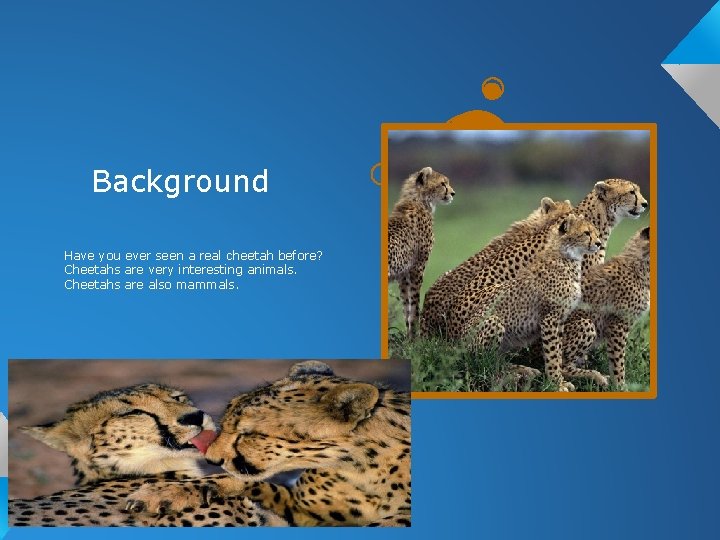 Background

Have you ever seen a real cheetah before?
Cheetahs are very interesting animals.
Cheetahs are also mammals.